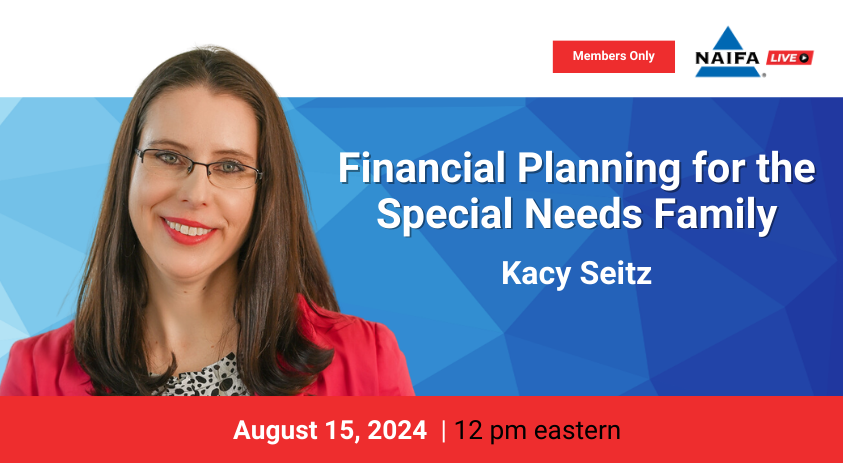 Members Only

NAIFA LIVE

Financial Planning for the Special Needs Family

Kacy Seitz

August 15, 2024 | 12 pm eastern